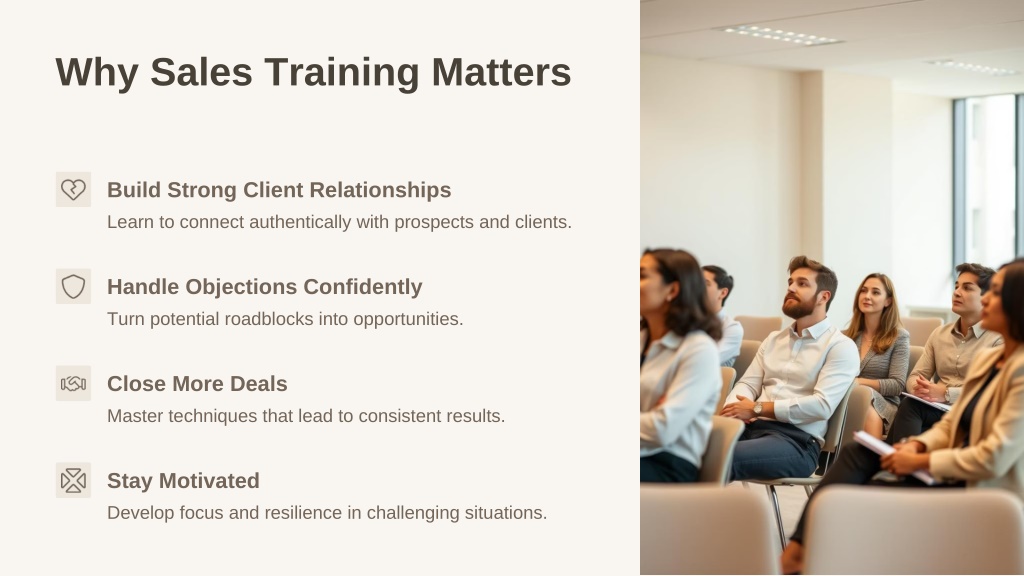 Why Sales Training Matters

Build Strong Client Relationships
Learn to connect authentically with prospects and clients.

Handle Objections Confidently
Turn potential roadblocks into opportunities.

Close More Deals
Master techniques that lead to consistent results.

Stay Motivated
Develop focus and resilience in challenging situations.